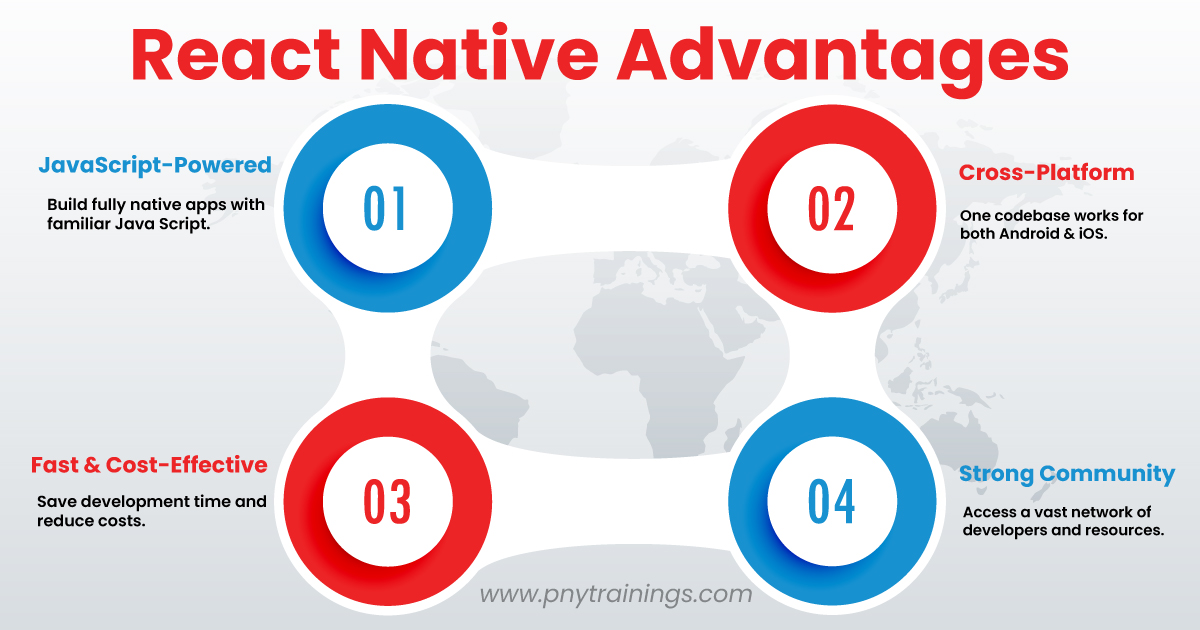 React Native Advantages

JavaScript-Powered

Build fully native apps with familiar Java Script.

01

02

Cross-Platform

One codebase works for both Android & iOS.

Fast & Cost-Effective

Save development time and reduce costs.

03

04

Strong Community

Access a vast network of developers and resources.

www.pnytrainings.com